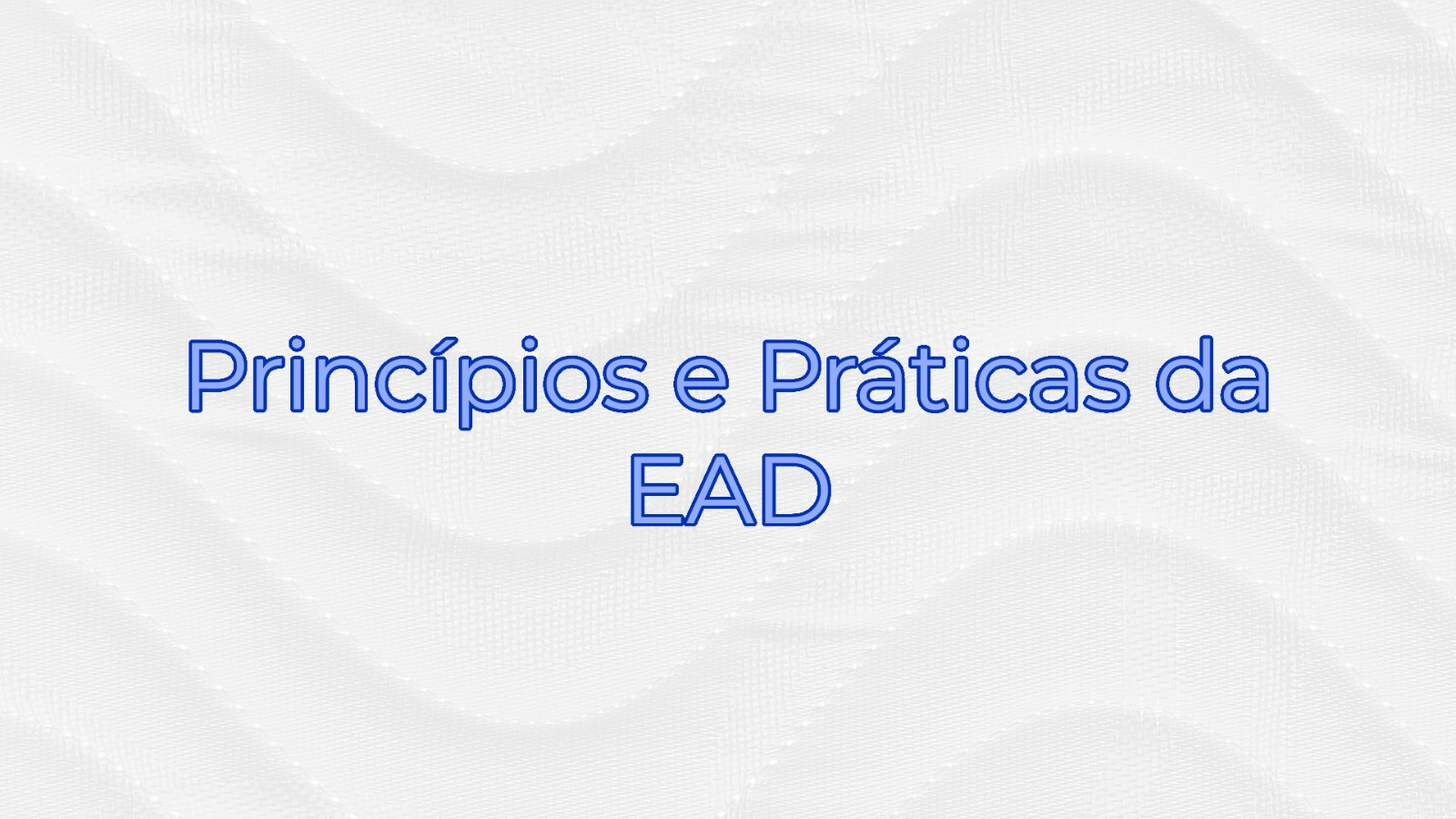 Princípios e Práticas da EAD